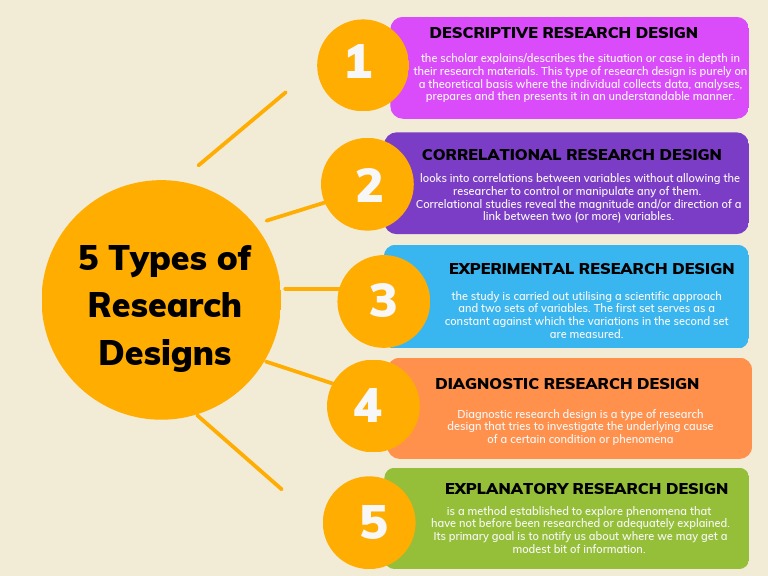 5 Types of Research Designs

1

DESCRIPTIVE RESEARCH DESIGN

the scholar explains/describes the situation or case in depth in their research materials. This type of research design is purely on a theoretical basis where the individual collects data, analyses, prepares and then presents it in an understandable manner.

2

CORRELATIONAL RESEARCH DESIGN

looks into correlations between variables without allowing the researcher to control or manipulate any of them. Correlational studies reveal the magnitude and/or direction of a link between two (or more) variables.

3

EXPERIMENTAL RESEARCH DESIGN

the study is carried out utilising a scientific approach and two sets of variables. The first set serves as a constant against which the variations in the second set are measured.

4

DIAGNOSTIC RESEARCH DESIGN

Diagnostic research design is a type of research design that tries to investigate the underlying cause of a certain condition or phenomena

5

EXPLANATORY RESEARCH DESIGN

is a method established to explore phenomena that have not before been researched or adequately explained. Its primary goal is to notify us about where we may get a modest bit of information.